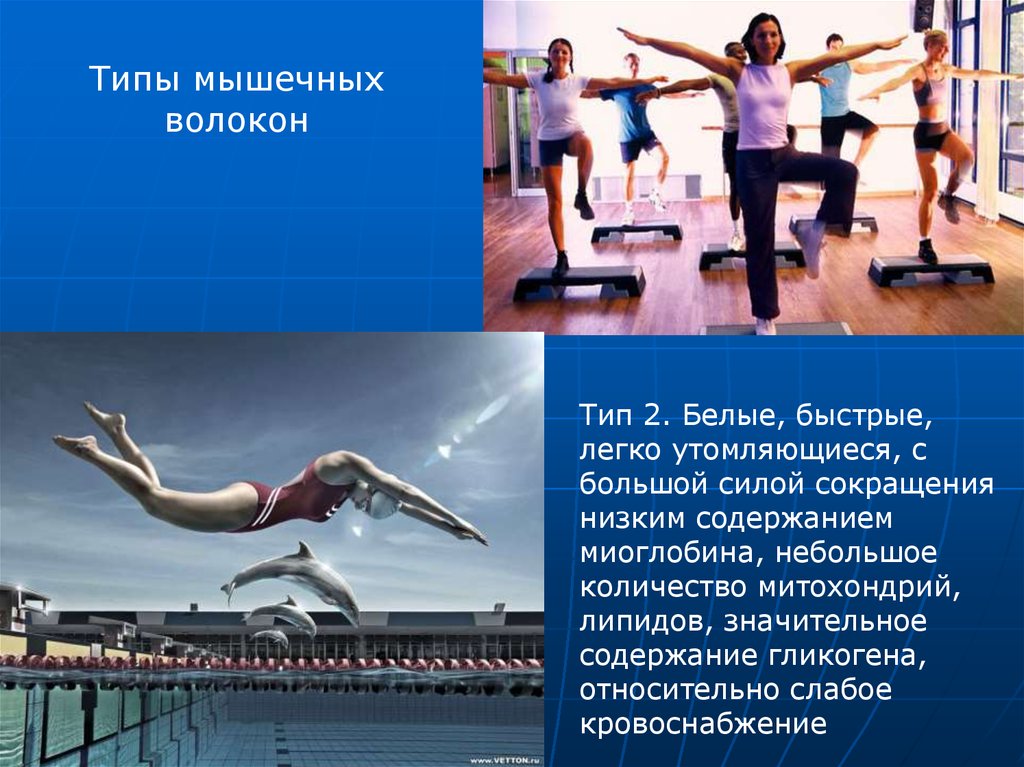 Типы мышечных волокон

Тип 2. Белые, быстрые, легко утомляющиеся, с большой силой сокращения низким содержанием миоглобина, небольшое количество митохондрий, липидов, значительное содержание гликогена, относительно слабое кровоснабжение

www.VETTON.ru